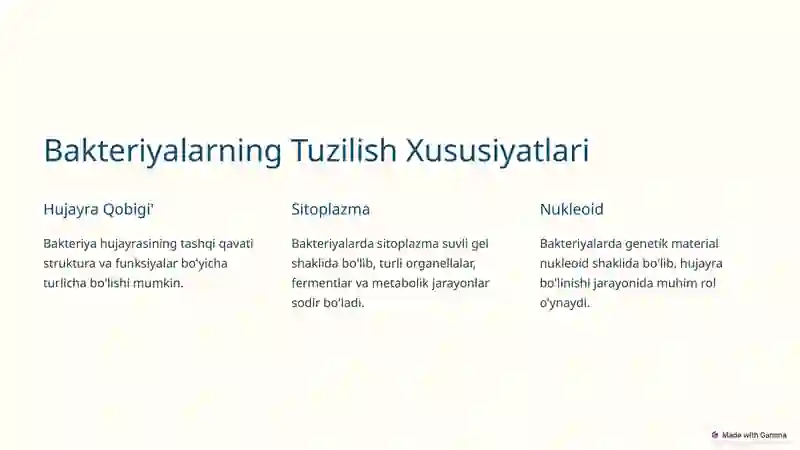 Bakteriyalarning Tuzilish Xususiyatlari

Hujayra Qobigi'

Bakteriya hujayrasining tashqi qavati struktura va funksiyalar bo'yicha turlicha bo'lishi mumkin.

Sitoplazma

Bakteriyalarda sitoplazma suvli gel shaklida bo'lib, turli organellalar, fermentlar va metabolik jarayonlar sodir bo'ladi.

Nukleoid

Bakteriyalarda genetik material nukleoid shaklida bo'lib, hujayra bo'linishi jarayonida muhim rol o'ynaydi.

Made with Gamma